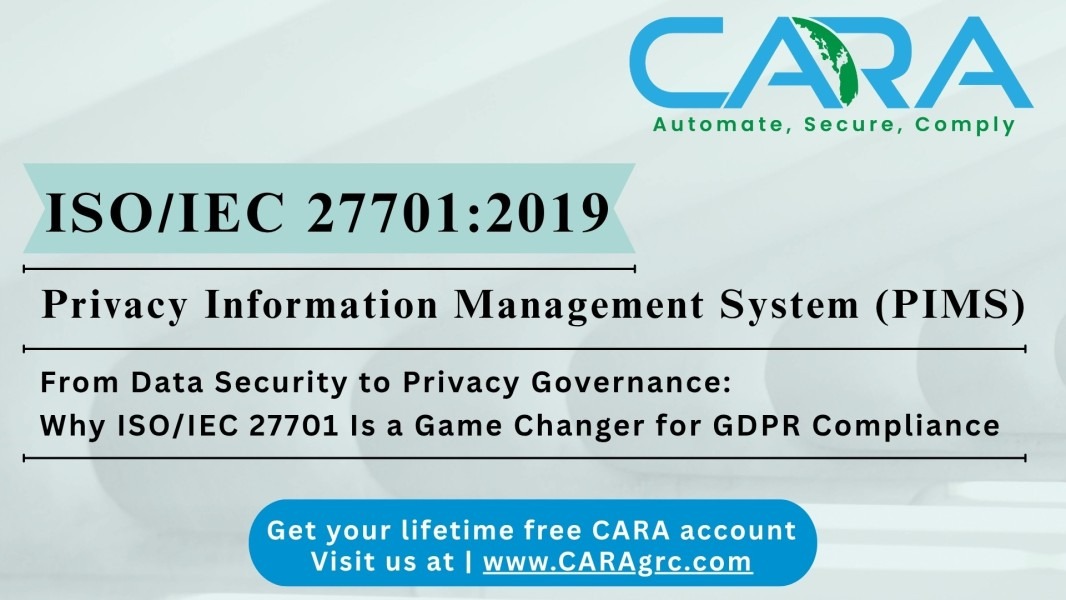 CARA
Automate, Secure, Comply

ISO/IEC 27701:2019

Privacy Information Management System (PIMS)

From Data Security to Privacy Governance:
Why ISO/IEC 27701 Is a Game Changer for GDPR Compliance

Get your lifetime free CARA account
Visit us at | www.CARAgrc.com